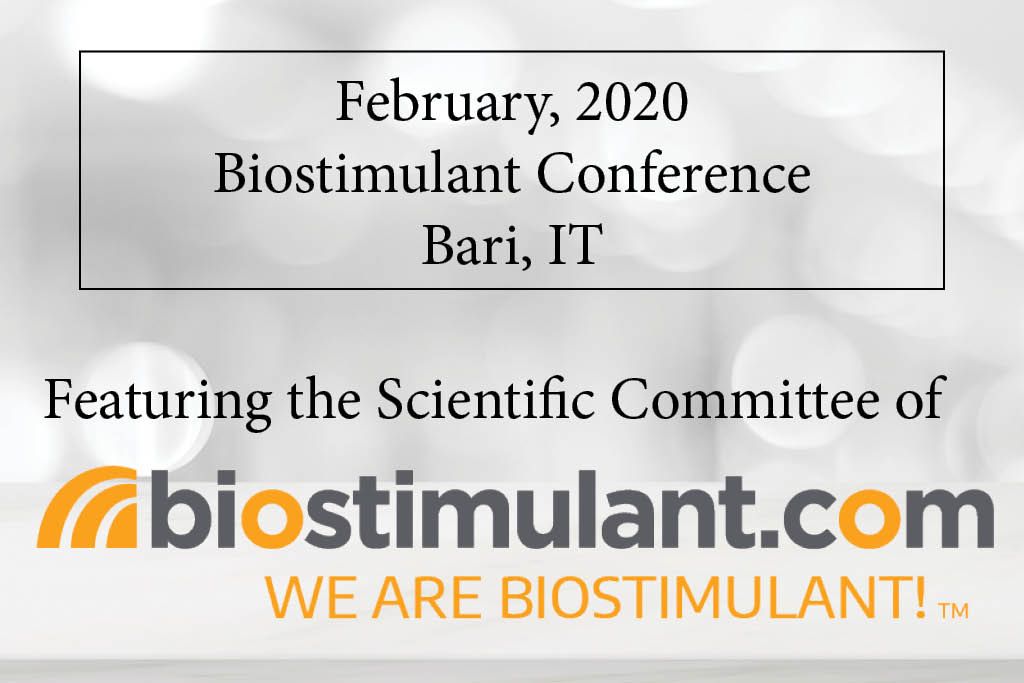 February, 2020
Biostimulant Conference
Bari, IT

Featuring the Scientific Committee of

biostimulant.com
WE ARE BIOSTIMULANT! TM